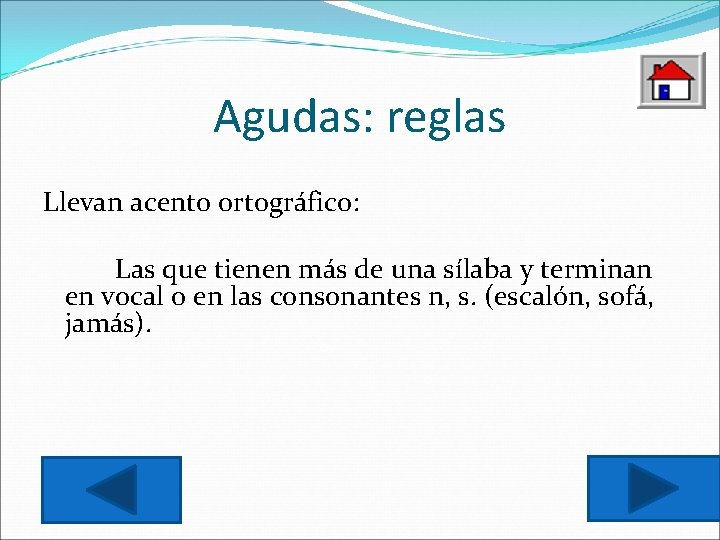 Agudas: reglas

Llevan acento ortográfico:

Las que tienen más de una sílaba y terminan en vocal o en las consonantes n, s. (escalón, sofá, jamás).